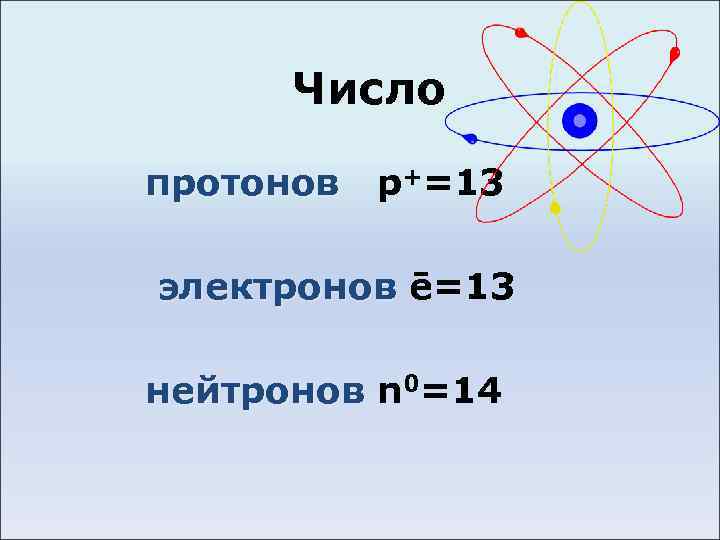 Число

протонов $p^+=13$

электронов $\bar{e}=13$

нейтронов $n^0=14$